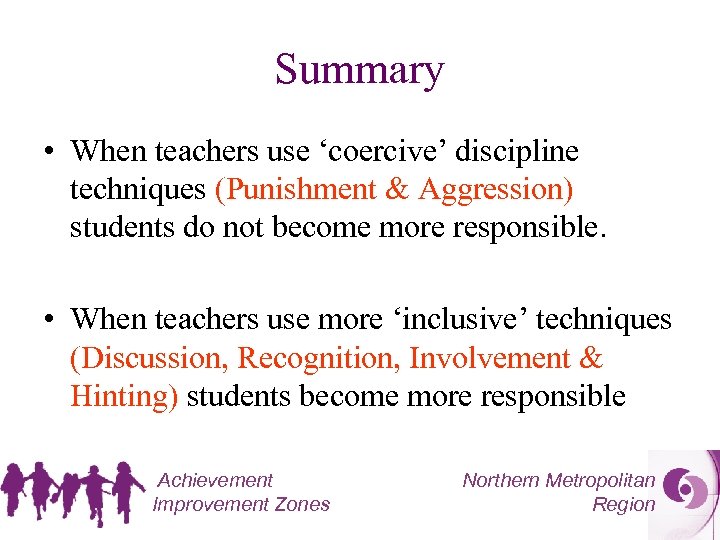 Summary

• When teachers use ‘coercive’ discipline techniques (Punishment & Aggression) students do not become more responsible.

• When teachers use more ‘inclusive’ techniques (Discussion, Recognition, Involvement & Hinting) students become more responsible

Achievement Improvement Zones

Northern Metropolitan Region